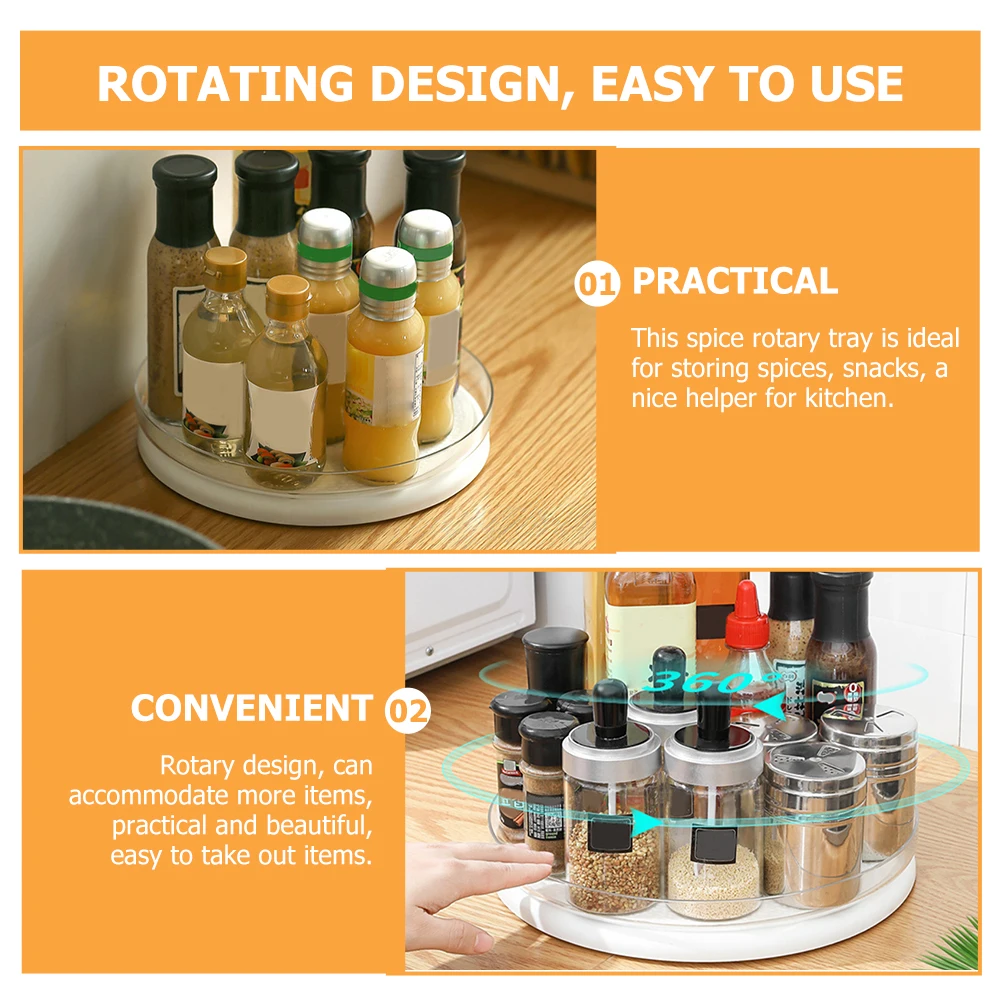 ROTATING DESIGN, EASY TO USE

01 PRACTICAL

This spice rotary tray is ideal for storing spices, snacks, a nice helper for kitchen.

CONVENIENT 02

Rotary design, can accommodate more items, practical and beautiful, easy to take out items.

360°